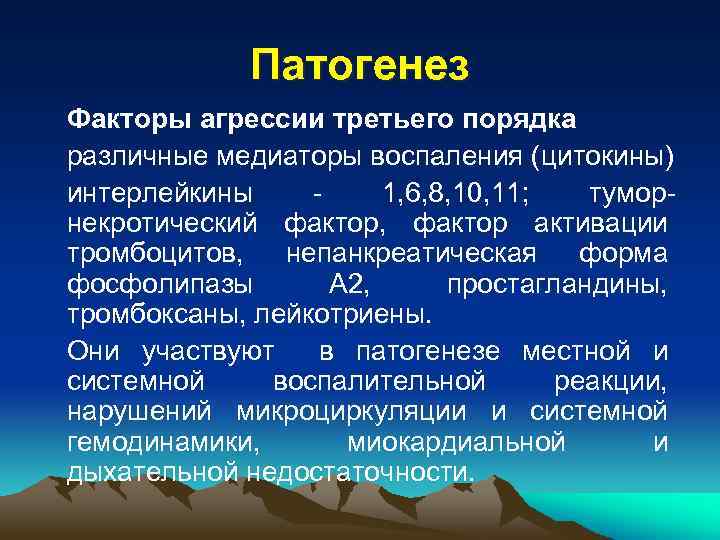 Патогенез

Факторы агрессии третьего порядка

различные медиаторы воспаления (цитокины)

интерлейкины - 1,6,8,10,11; тумор-некротический фактор, фактор активации тромбоцитов, непанкреатическая форма фосфолипазы А2, простагландины, тромбоксаны, лейкотриены.

Они участвуют в патогенезе местной и системной воспалительной реакции, нарушений микроциркуляции и системной гемодинамики, миокардиальной и дыхательной недостаточности.